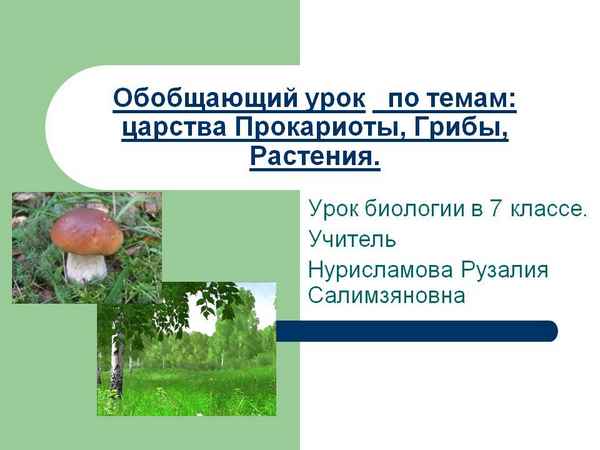 Обобщающий урок по темам: царства Прокариоты, Грибы, Растения.

Урок биологии в 7 классе.
Учитель
Нурисламова Рузалия Салимзяновна